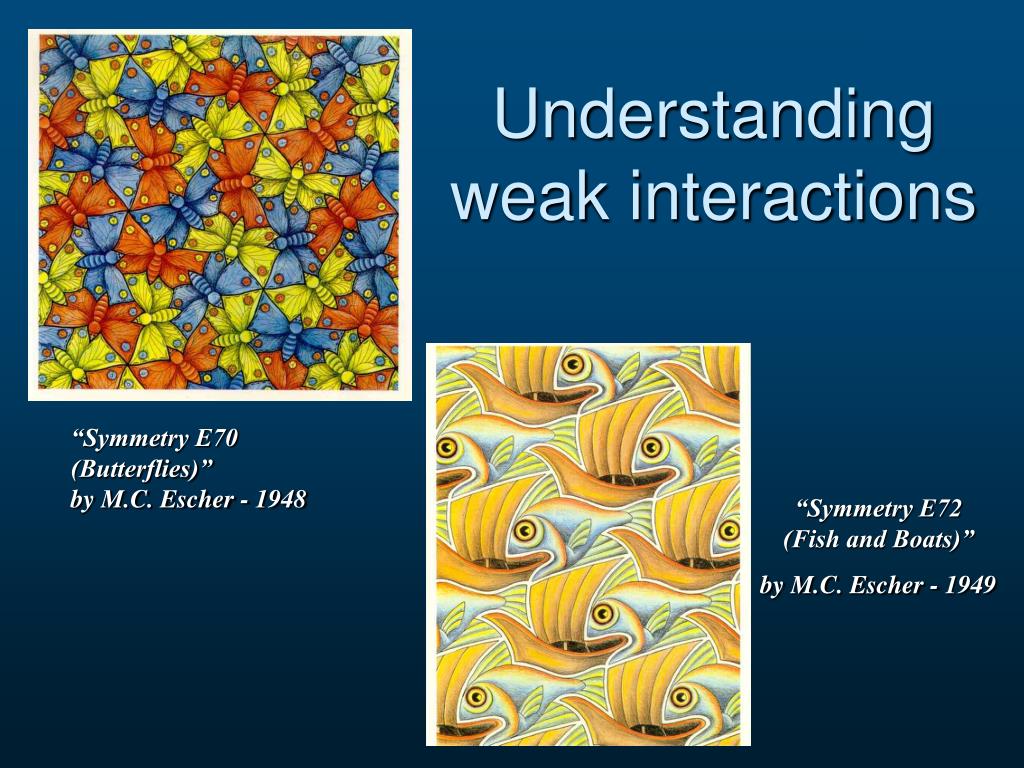 Understanding weak interactions

“Symmetry E70 (Butterflies)”
by M.C. Escher - 1948

“Symmetry E72 (Fish and Boats)”

by M.C. Escher - 1949